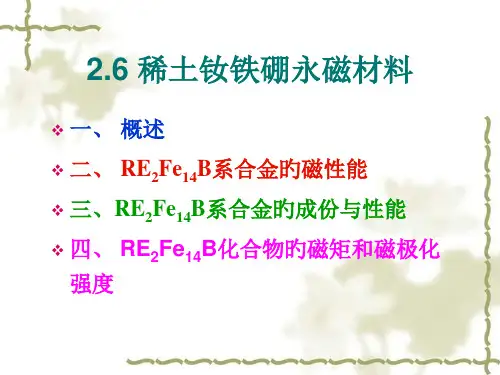 2.6 稀土钕铁硼永磁材料

❖ 一、 概述

❖ 二、 $RE_2Fe_{14}B$系合金的磁性能

❖ 三、$RE_2Fe_{14}B$系合金的成份与性能

❖ 四、 $RE_2Fe_{14}B$化合物的磁矩和磁极化强度